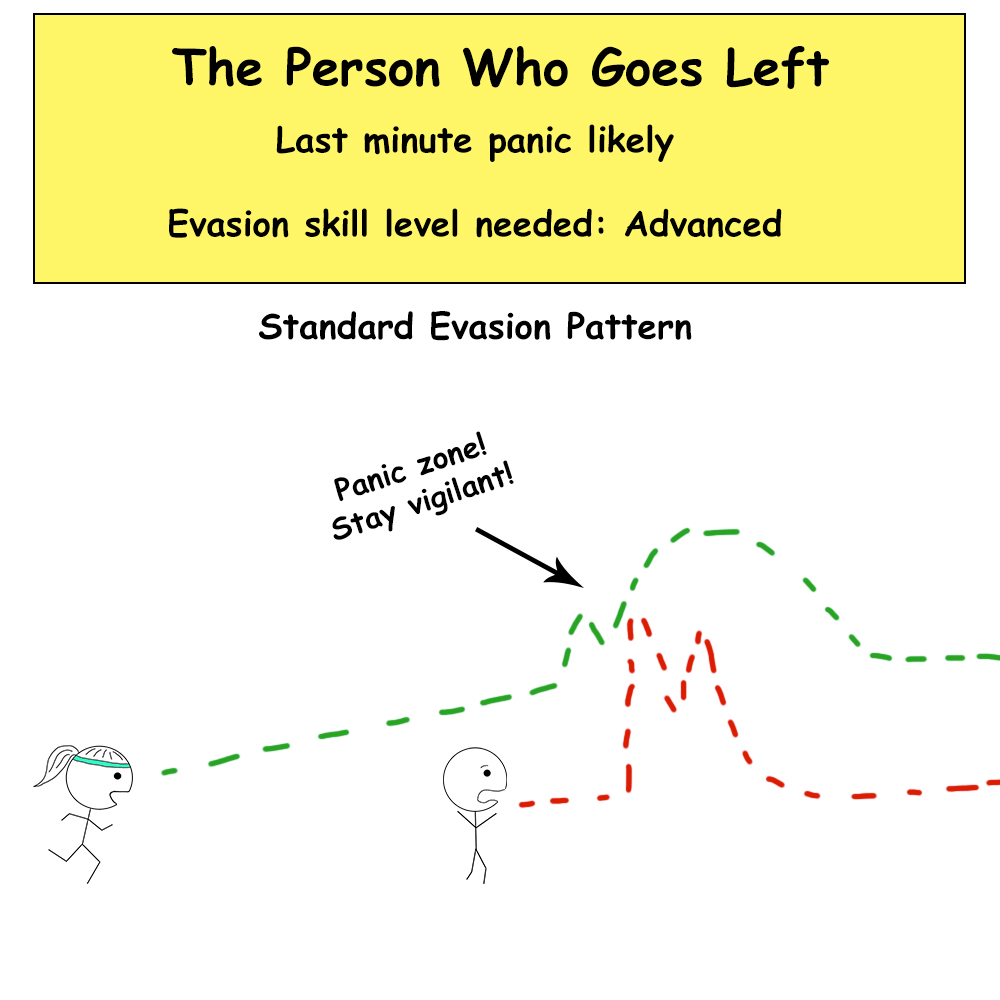 The Person Who Goes Left

Last minute panic likely

Evasion skill level needed: Advanced

Standard Evasion Pattern

Panic zone!
Stay vigilant!